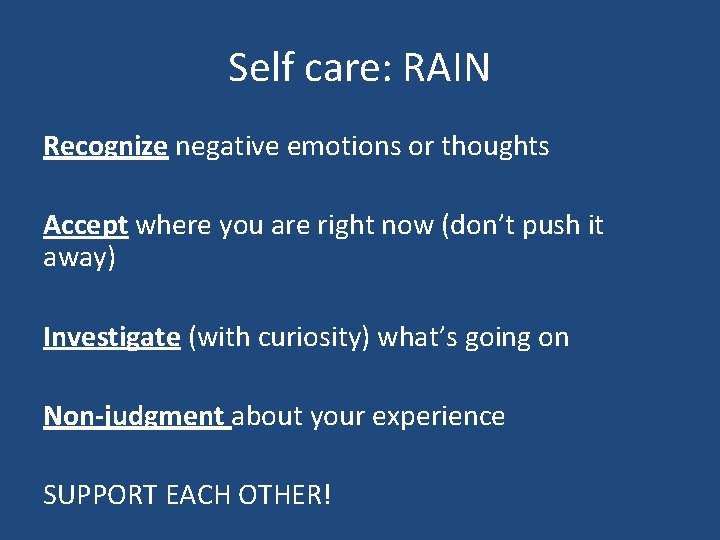 Self care: RAIN

Recognize negative emotions or thoughts

Accept where you are right now (don't push it away)

Investigate (with curiosity) what's going on

Non-judgment about your experience

SUPPORT EACH OTHER!